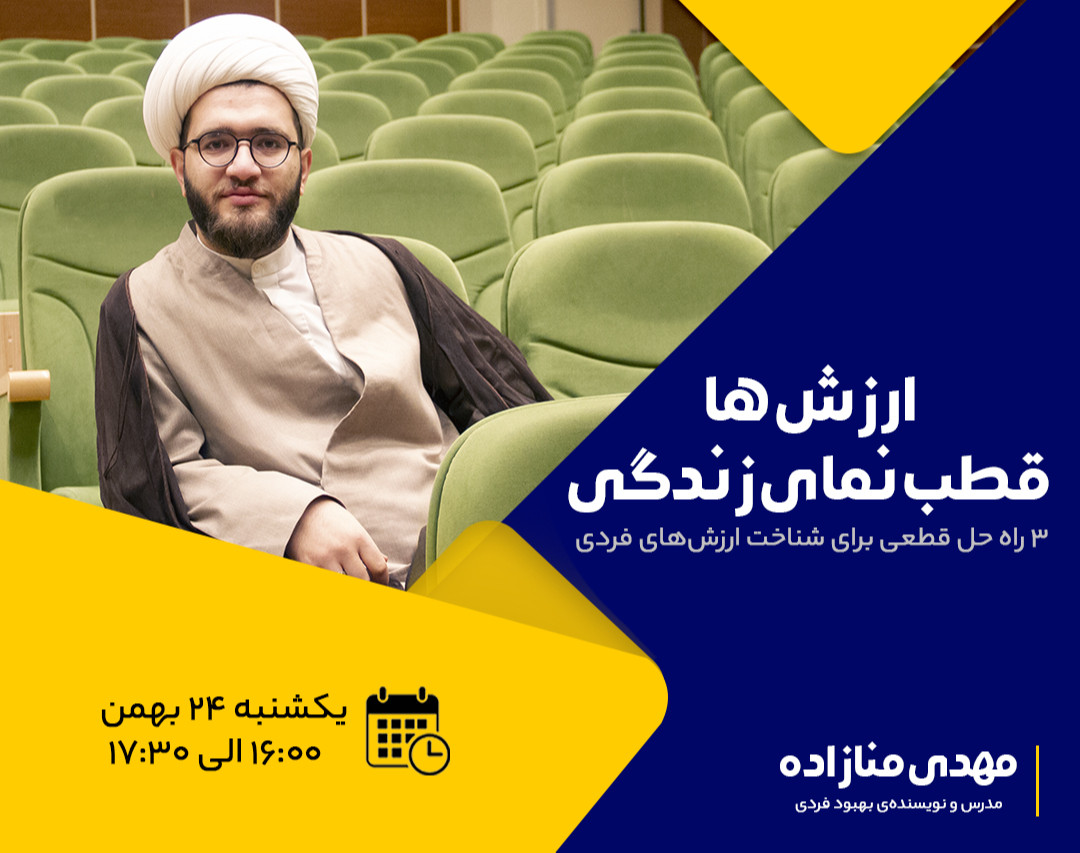 ارزش ها
قطب نمای زندگی

۳ راه حل قطعی برای شناخت ارزش‌های فردی

یکشنبه ۲۴ بهمن
۱۶:۰۰ الی ۱۷:۳۰

مهدی منازاده
مدرس و نویسنده‌ی بهبود فردی